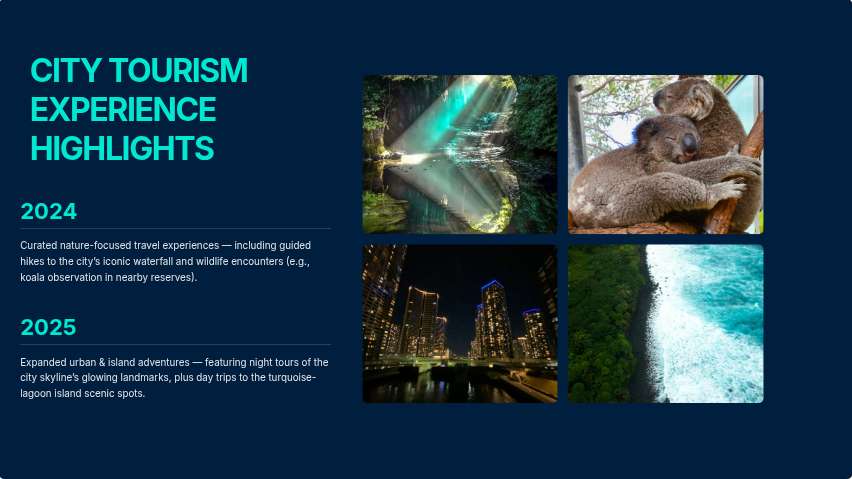 CITY TOURISM EXPERIENCE HIGHLIGHTS

2024

Curated nature-focused travel experiences — including guided hikes to the city's iconic waterfall and wildlife encounters (e.g., koala observation in nearby reserves).

2025

Expanded urban & island adventures — featuring night tours of the city skyline's glowing landmarks, plus day trips to the turquoise-lagoon island scenic spots.